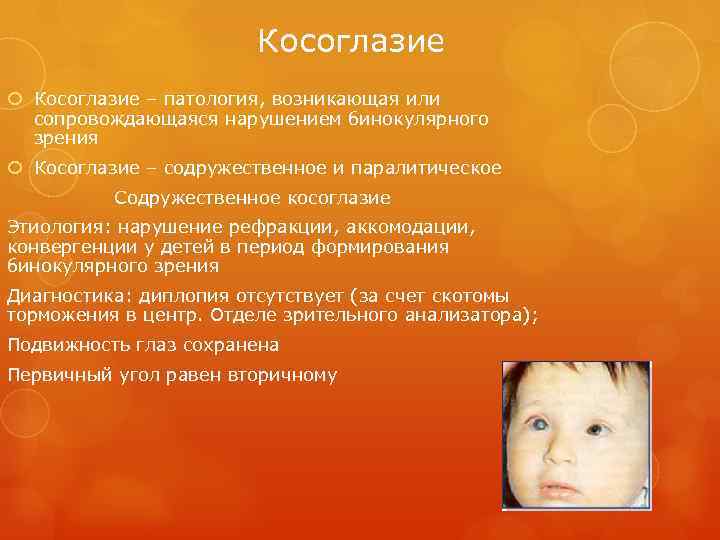 Косоглазие

Косоглазие – патология, возникающая или сопровождающаяся нарушением бинокулярного зрения

Косоглазие – содружественное и паралитическое

Содружественное косоглазие

Этиология: нарушение рефракции, аккомодации, конвергенции у детей в период формирования бинокулярного зрения

Диагностика: диплопия отсутствует (за счет скотомы торможения в центр. Отделе зрительного анализатора);

Подвижность глаз сохранена

Первичный угол равен вторичному